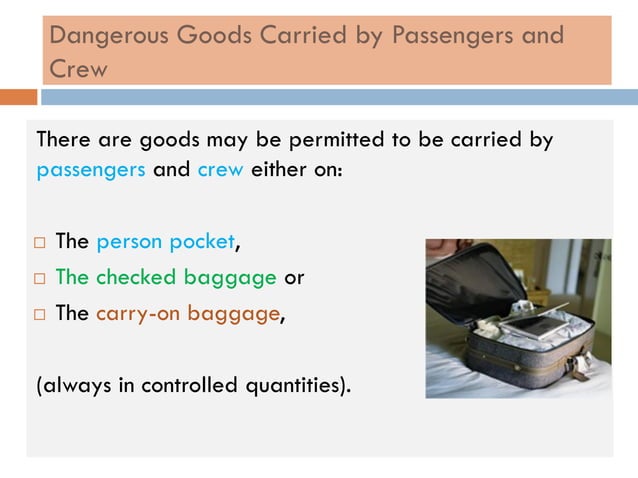 Dangerous Goods Carried by Passengers and Crew

There are goods may be permitted to be carried by passengers and crew either on:

□ The person pocket,
□ The checked baggage or
□ The carry-on baggage,

(always in controlled quantities).